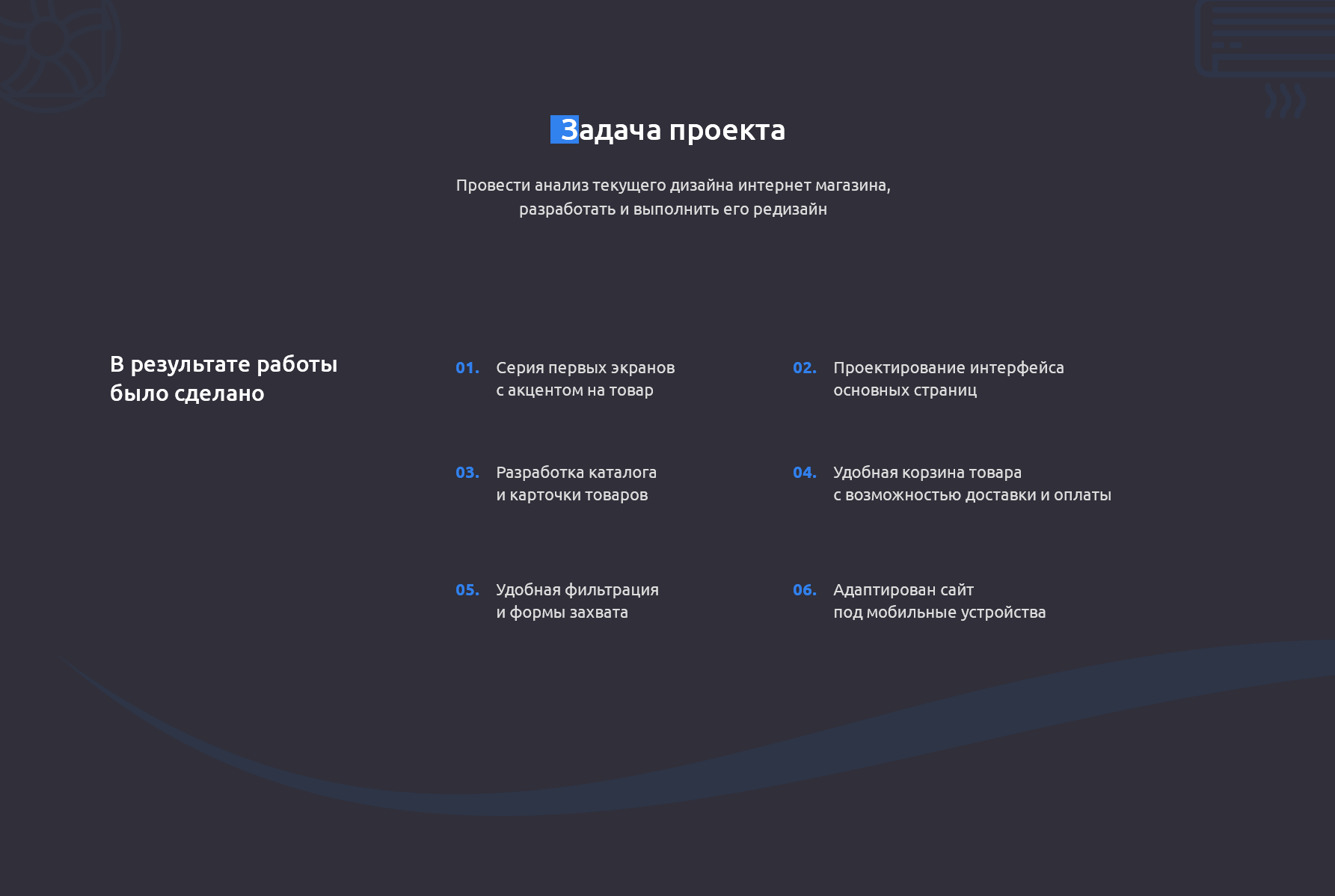 Задача проекта

Провести анализ текущего дизайна интернет магазина, разработать и выполнить его редизайн

В результате работы было сделано

01. Серия первых экранов с акцентом на товар

02. Проектирование интерфейса основных страниц

03. Разработка каталога и карточки товаров

04. Удобная корзина товара с возможностью доставки и оплаты

05. Удобная фильтрация и формы захвата

06. Адаптирован сайт под мобильные устройства